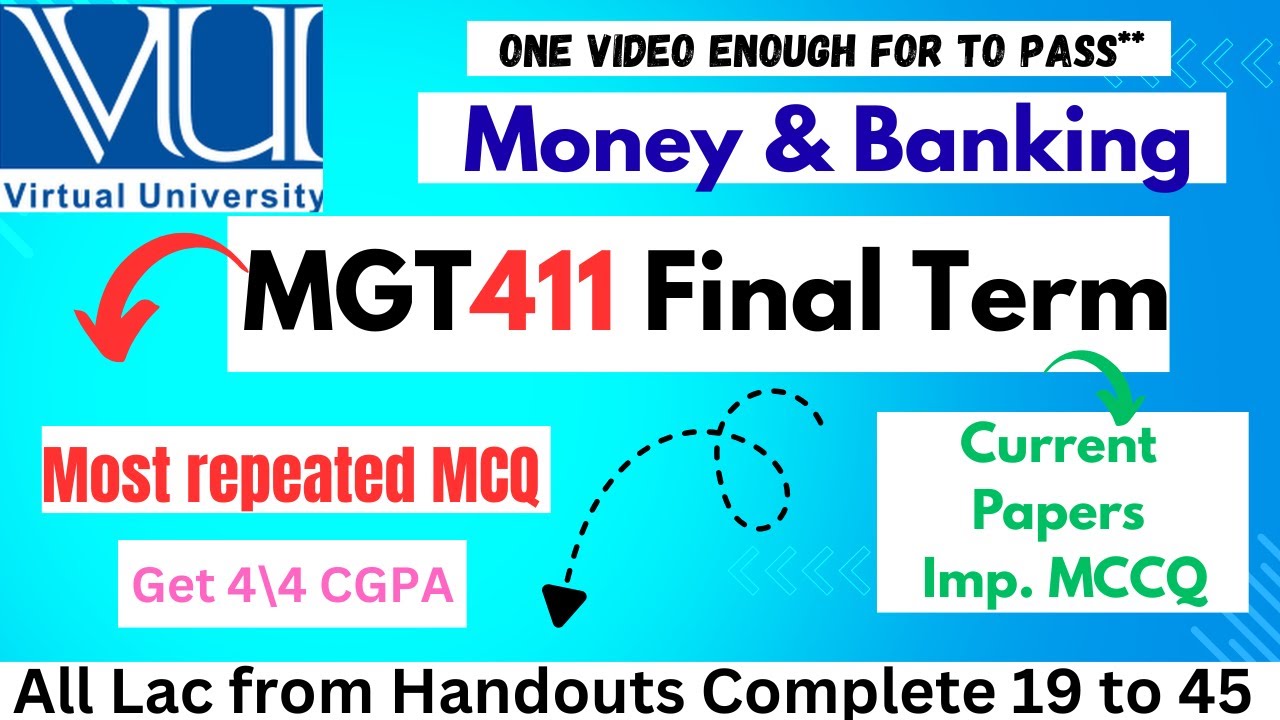 VU
Virtual University

ONE VIDEO ENOUGH FOR TO PASS**

Money & Banking

MGT411 Final Term

Most repeated MCQ

Get 4\4 CGPA

Current Papers Imp. MCCQ

All Lac from Handouts Complete 19 to 45